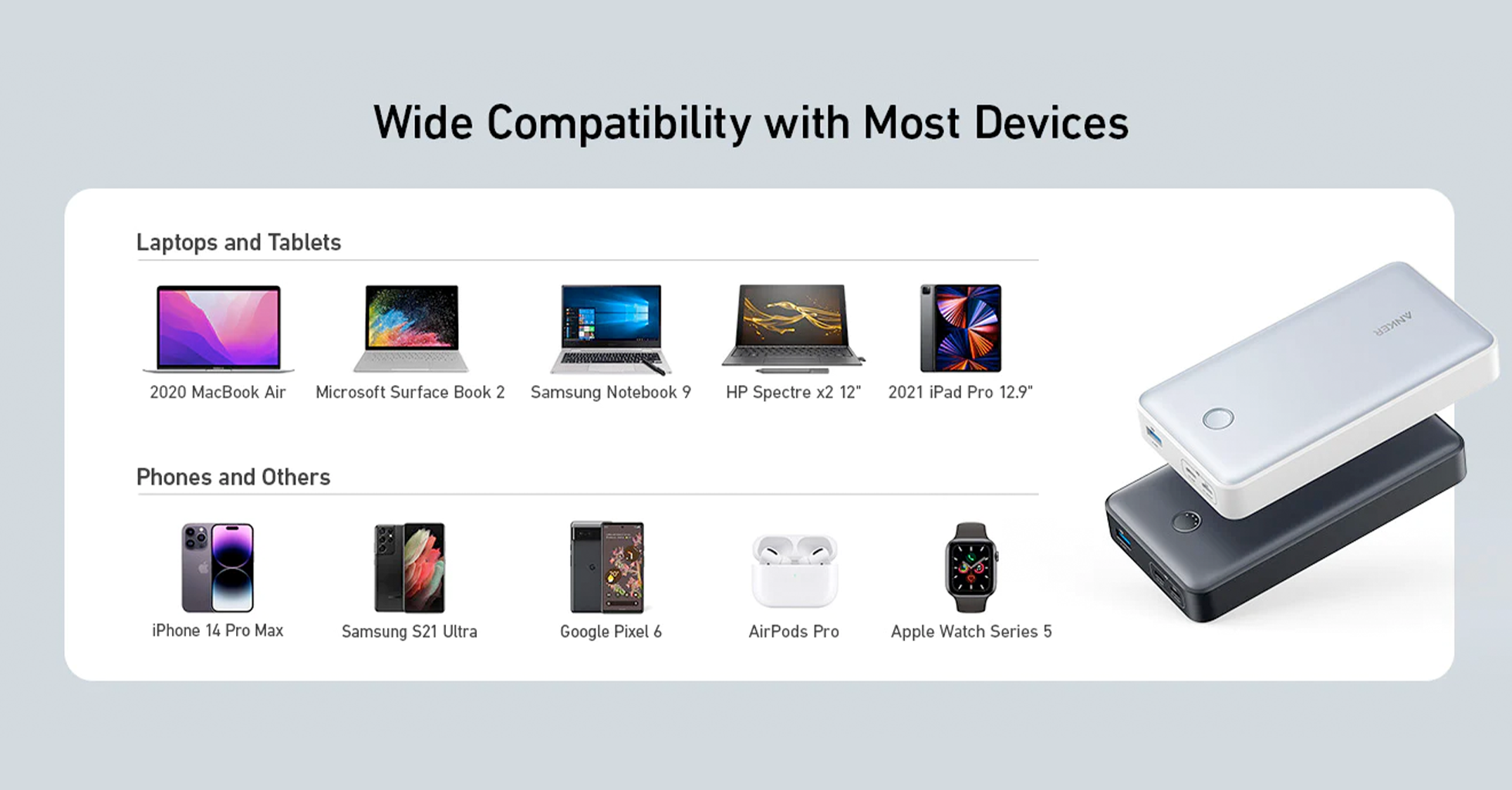 Wide Compatibility with Most Devices

Laptops and Tablets

2020 MacBook Air
Microsoft Surface Book 2
Samsung Notebook 9
HP Spectre x2 12"
2021 iPad Pro 12.9"

Phones and Others

iPhone 14 Pro Max
Samsung S21 Ultra
Google Pixel 6
AirPods Pro
Apple Watch Series 5

ANKER